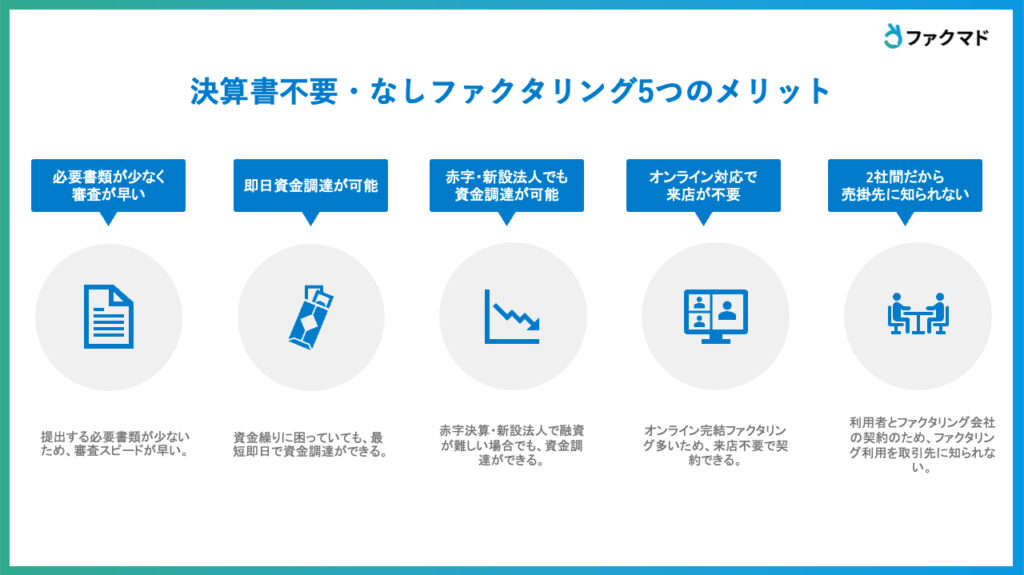 ファクマド

決算書不要・なしファクタリング5つのメリット

必要書類が少なく審査が早い

提出する必要書類が少ないため、審査スピードが早い。

即日資金調達が可能

資金繰りに困っていても、最短即日で資金調達ができる。

赤字・新設法人でも資金調達が可能

赤字決算・新設法人で融資が難しい場合でも、資金調達ができる。

オンライン対応で来店が不要

オンライン完結ファクタリング多いため、来店不要で契約できる。

2社間だから売掛先に知られない

利用者とファクタリング会社の契約のため、ファクタリング利用を取引先に知られない。